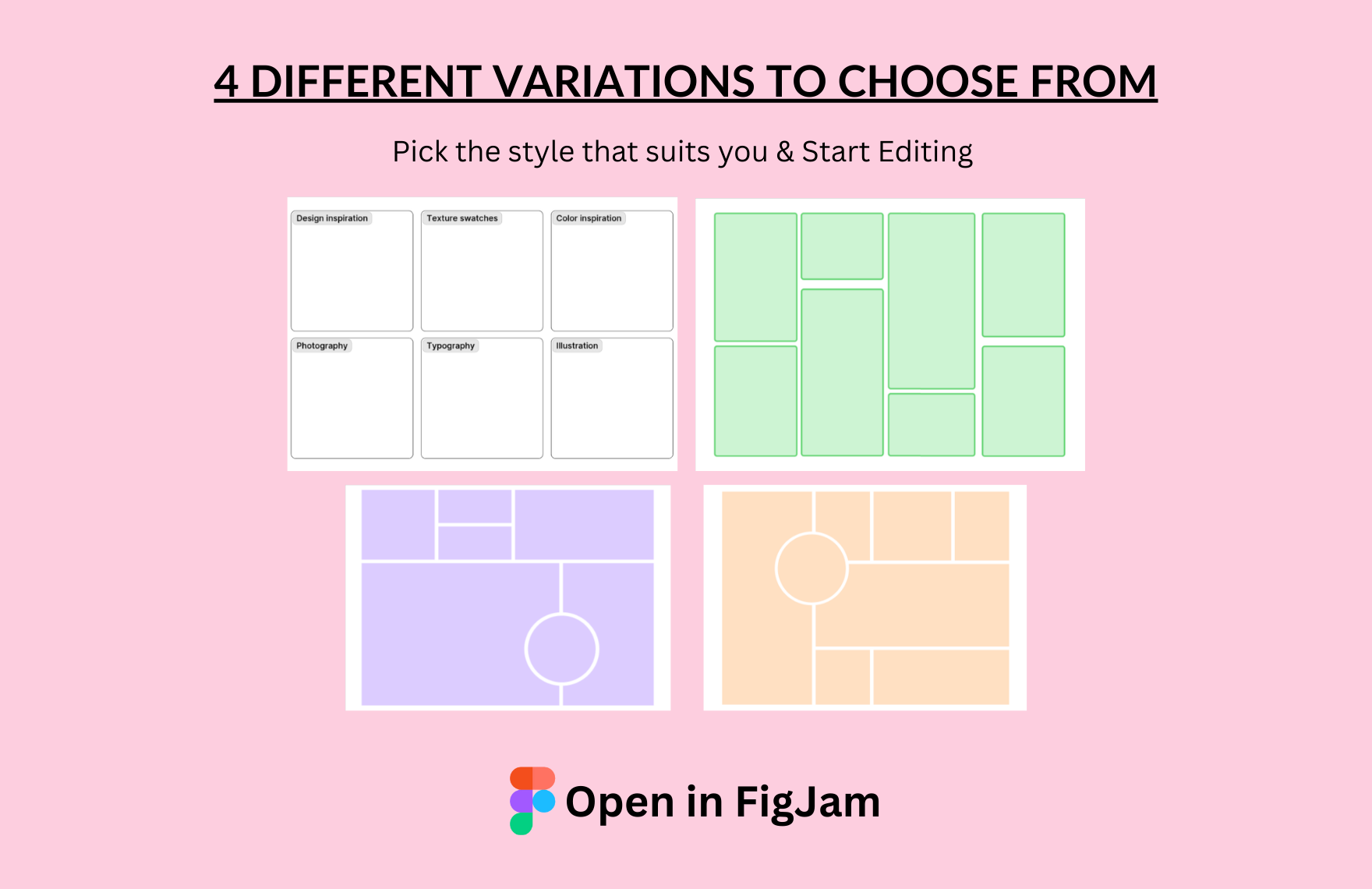 4 DIFFERENT VARIATIONS TO CHOOSE FROM

Pick the style that suits you & Start Editing

Design inspiration

Texture swatches

Color inspiration

Photography

Typography

Illustration

Open in FigJam